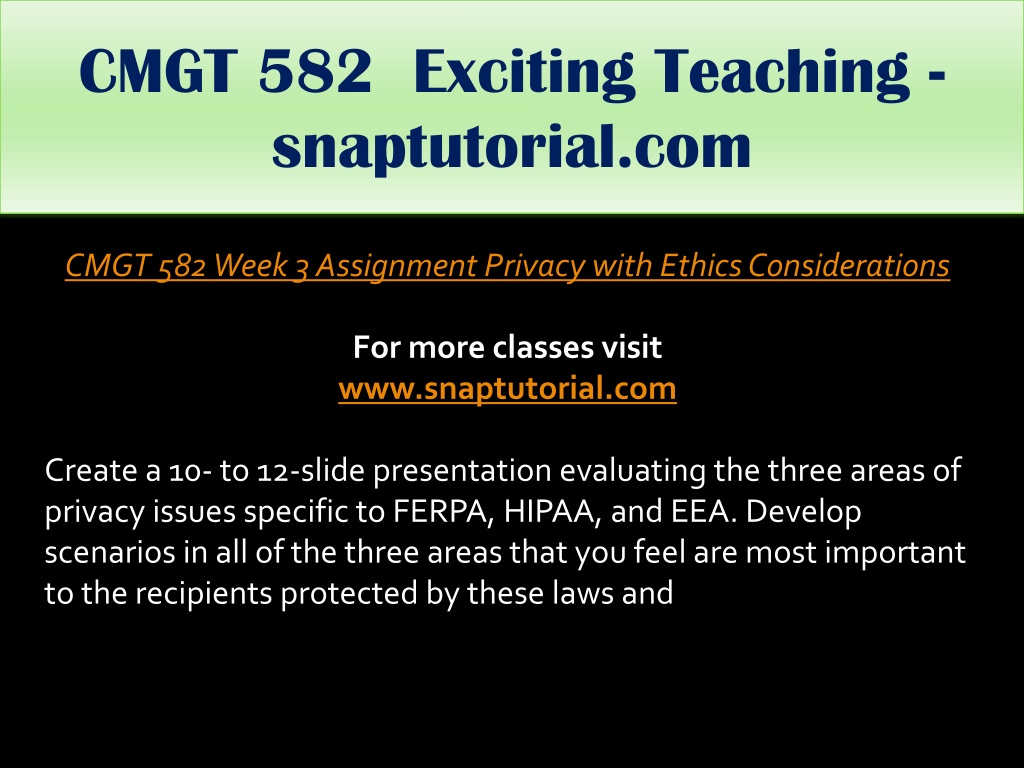 CMGT 582 Exciting Teaching - snaptutorial.com

CMGT 582 Week 3 Assignment Privacy with Ethics Considerations

For more classes visit
www.snaptutorial.com

Create a 10- to 12-slide presentation evaluating the three areas of privacy issues specific to FERPA, HIPAA, and EEA. Develop scenarios in all of the three areas that you feel are most important to the recipients protected by these laws and